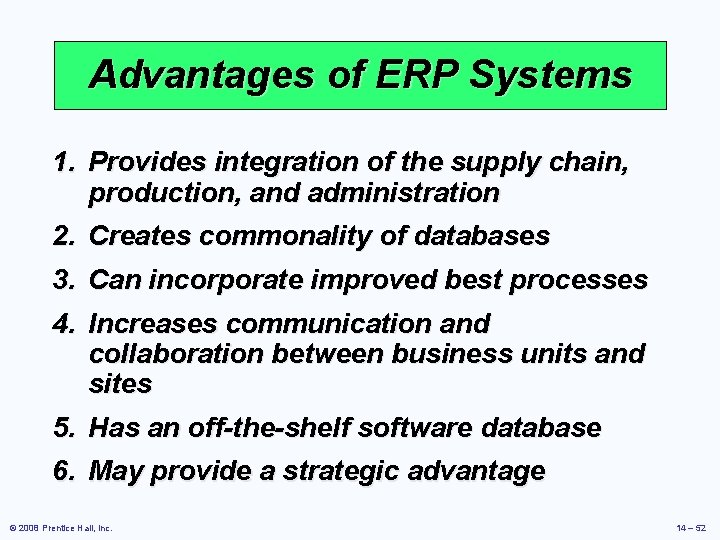 Advantages of ERP Systems

1. Provides integration of the supply chain, production, and administration
2. Creates commonality of databases
3. Can incorporate improved best processes
4. Increases communication and collaboration between business units and sites
5. Has an off-the-shelf software database
6. May provide a strategic advantage

© 2008 Prentice Hall, Inc.

14 – 52